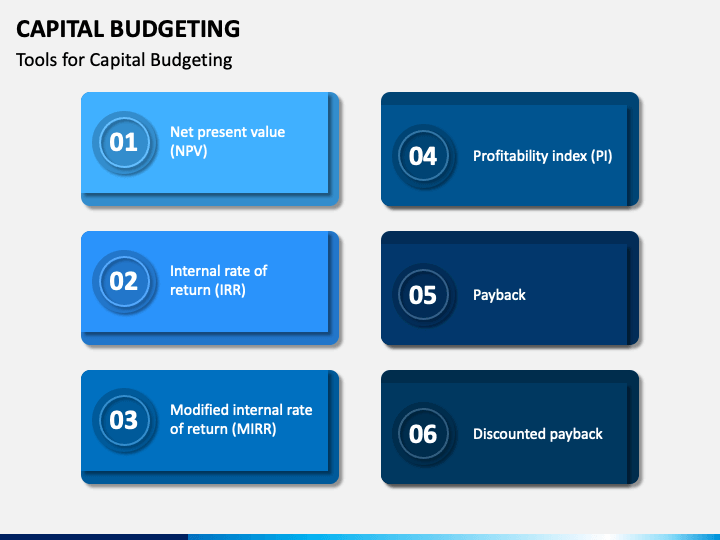 CAPITAL BUDGETING

Tools for Capital Budgeting

01 Net present value (NPV)

02 Internal rate of return (IRR)

03 Modified internal rate of return (MIRR)

04 Profitability index (PI)

05 Payback

06 Discounted payback